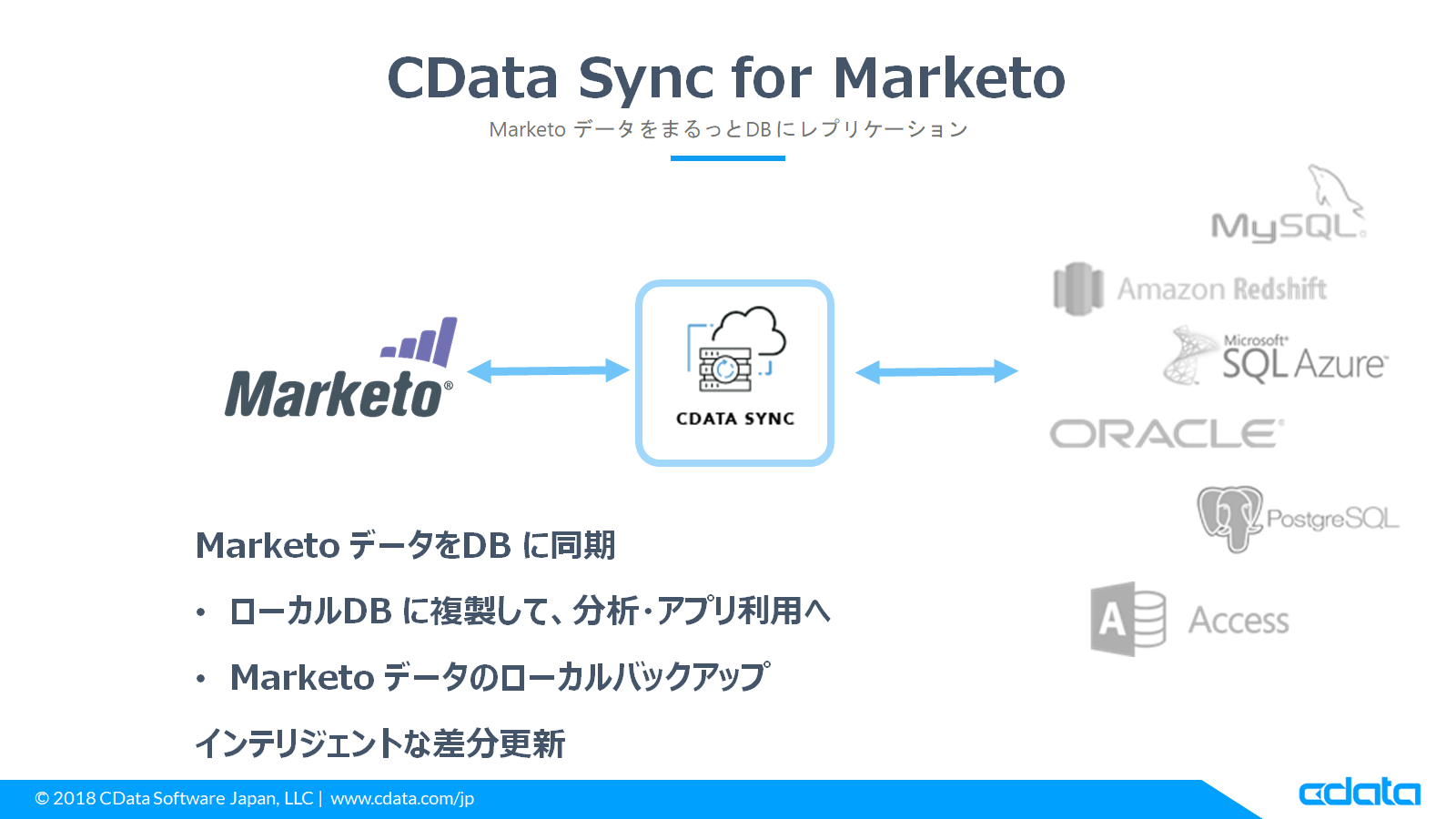 CData Sync for Marketo

Marketo データをまるっとDBにレプリケーション

Marketo®

CDATA SYNC

MySQL

Amazon Redshift

Microsoft SQL Azure

ORACLE

PostgreSQL

Access

Marketo データをDB に同期

• ローカルDB に複製して、分析・アプリ利用へ

• Marketo データのローカルバックアップ

インテリジェントな差分更新

© 2018 CData Software Japan, LLC | www.cdata.com/jp

cdata